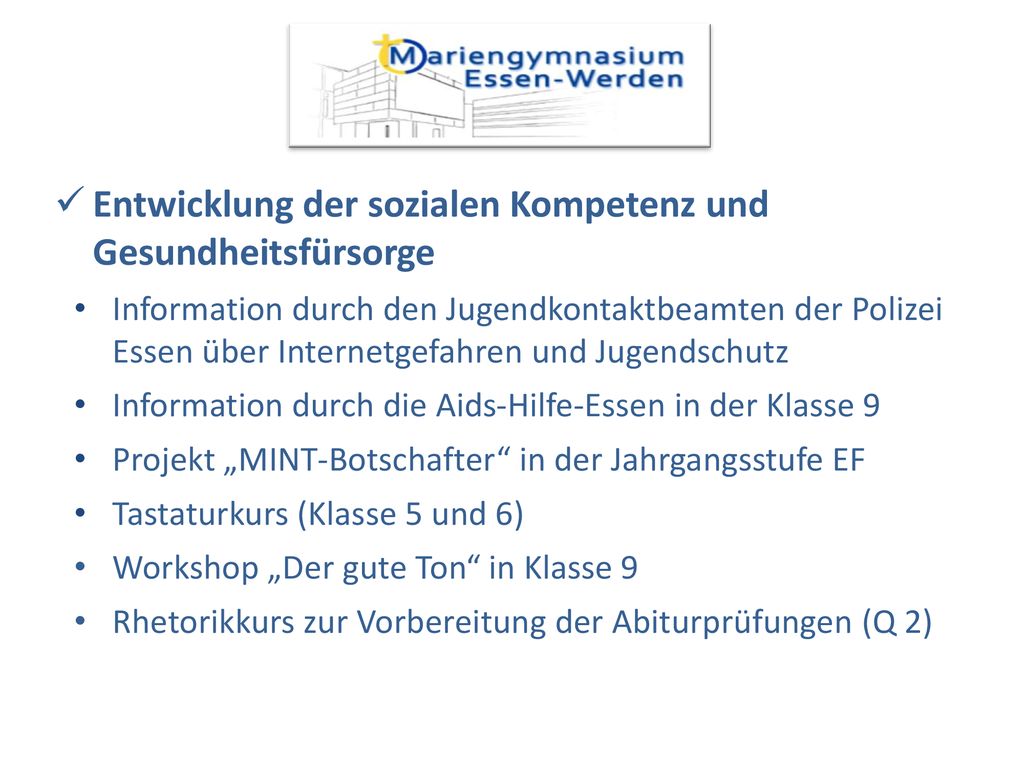 Mariengymnasium Essen-Werden

✓ Entwicklung der sozialen Kompetenz und Gesundheitsfürsorge

• Information durch den Jugendkontaktbeamten der Polizei Essen über Internetgefahren und Jugendschutz
• Information durch die Aids-Hilfe-Essen in der Klasse 9
• Projekt „MINT-Botschafter“ in der Jahrgangsstufe EF
• Tastaturkurs (Klasse 5 und 6)
• Workshop „Der gute Ton“ in Klasse 9
• Rhetorikkurs zur Vorbereitung der Abiturprüfungen (Q 2)